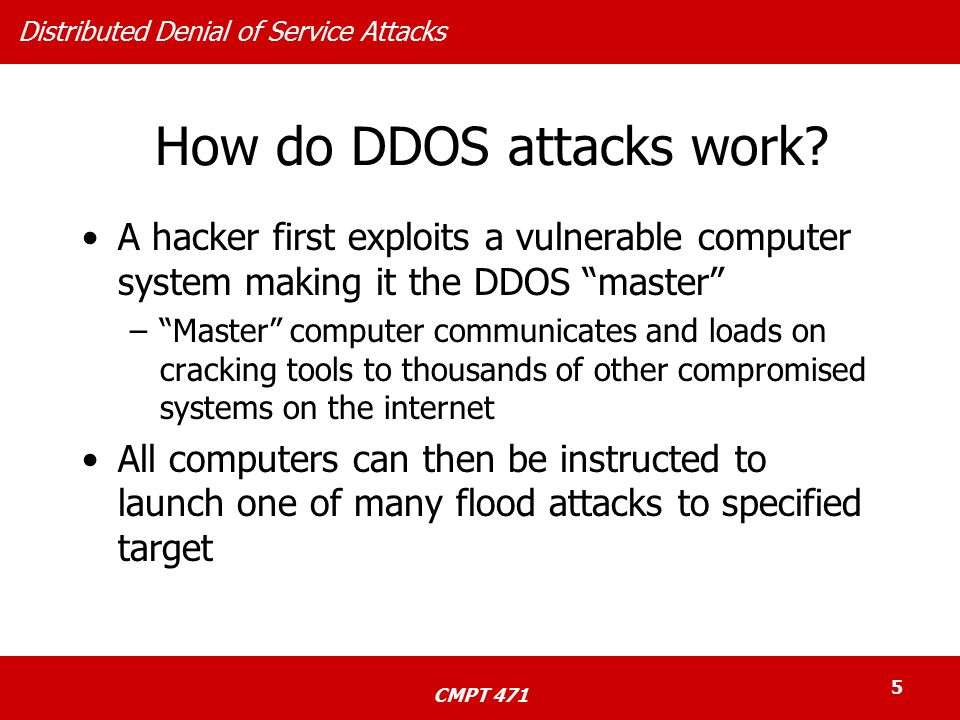 Distributed Denial of Service Attacks

How do DDOS attacks work?

• A hacker first exploits a vulnerable computer system making it the DDOS “master”
  – “Master” computer communicates and loads on cracking tools to thousands of other compromised systems on the internet
• All computers can then be instructed to launch one of many flood attacks to specified target

CMPT 471

5